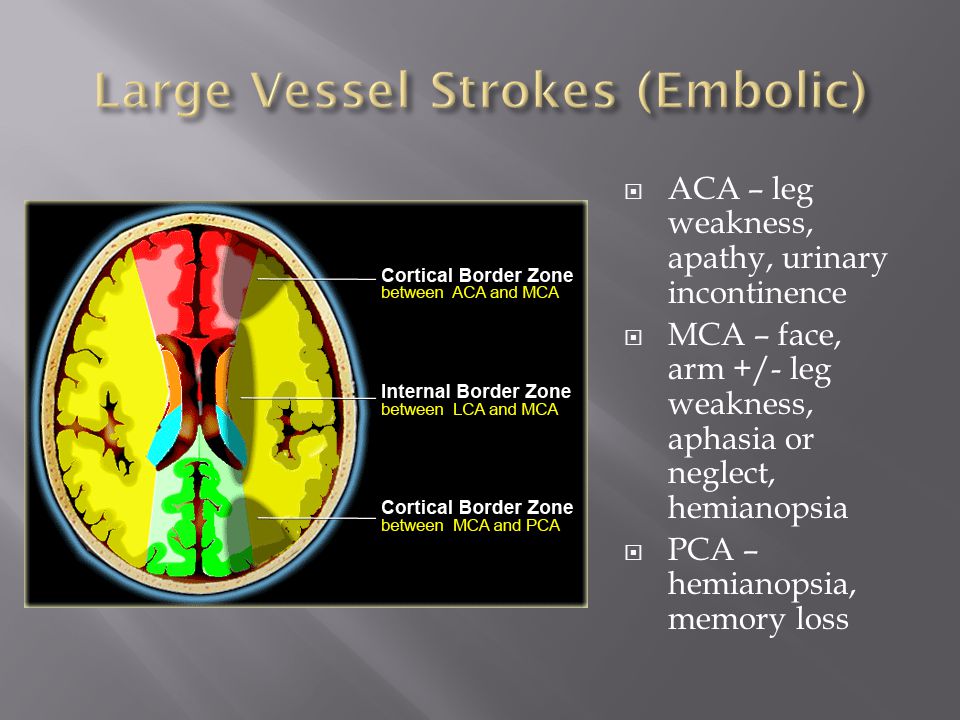 Large Vessel Strokes (Embolic)

Cortical Border Zone
between ACA and MCA

Internal Border Zone
between LCA and MCA

Cortical Border Zone
between MCA and PCA

ACA – leg weakness, apathy, urinary incontinence

MCA – face, arm +/- leg weakness, aphasia or neglect, hemianopsia

PCA – hemianopsia, memory loss